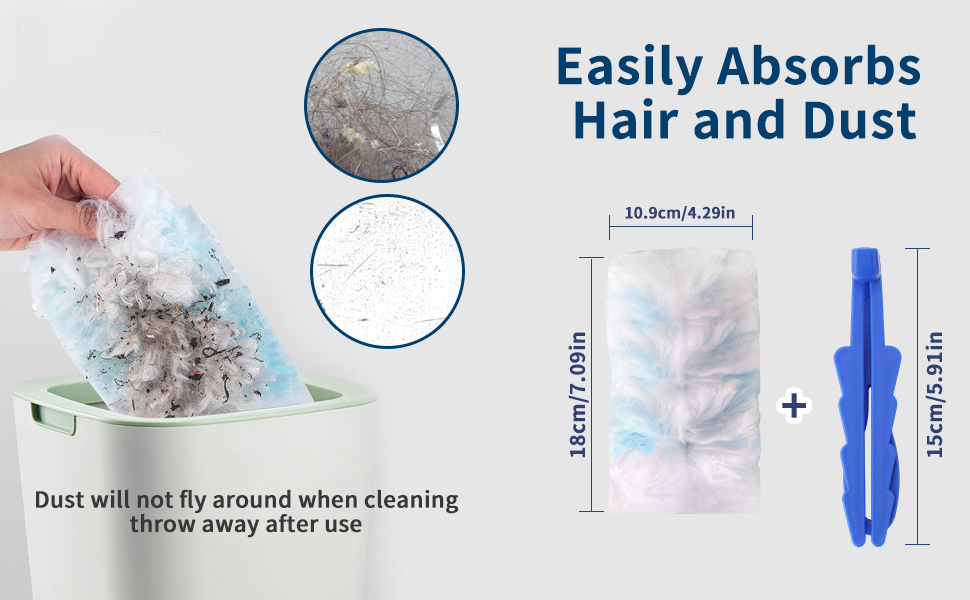 Easily Absorbs Hair and Dust

10.9cm/4.29in

18cm/7.09in

+

15cm/5.91in

Dust will not fly around when cleaning throw away after use